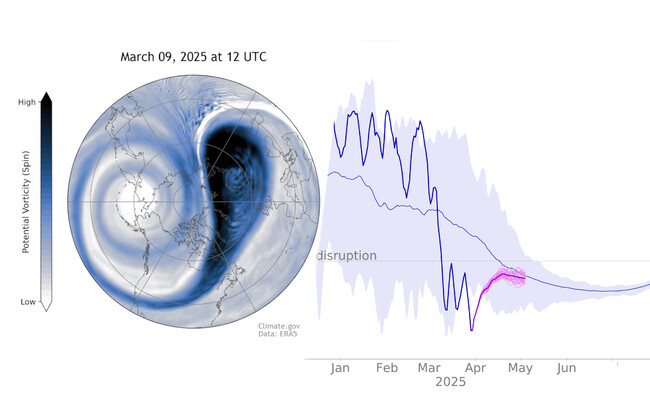 March 09, 2025 at 12 UTC

High

Potential Vorticity (Spin)

Low

Climate.gov
Data: ERA5

disruption

Jan
Feb
Mar
Apr
May
Jun

2025